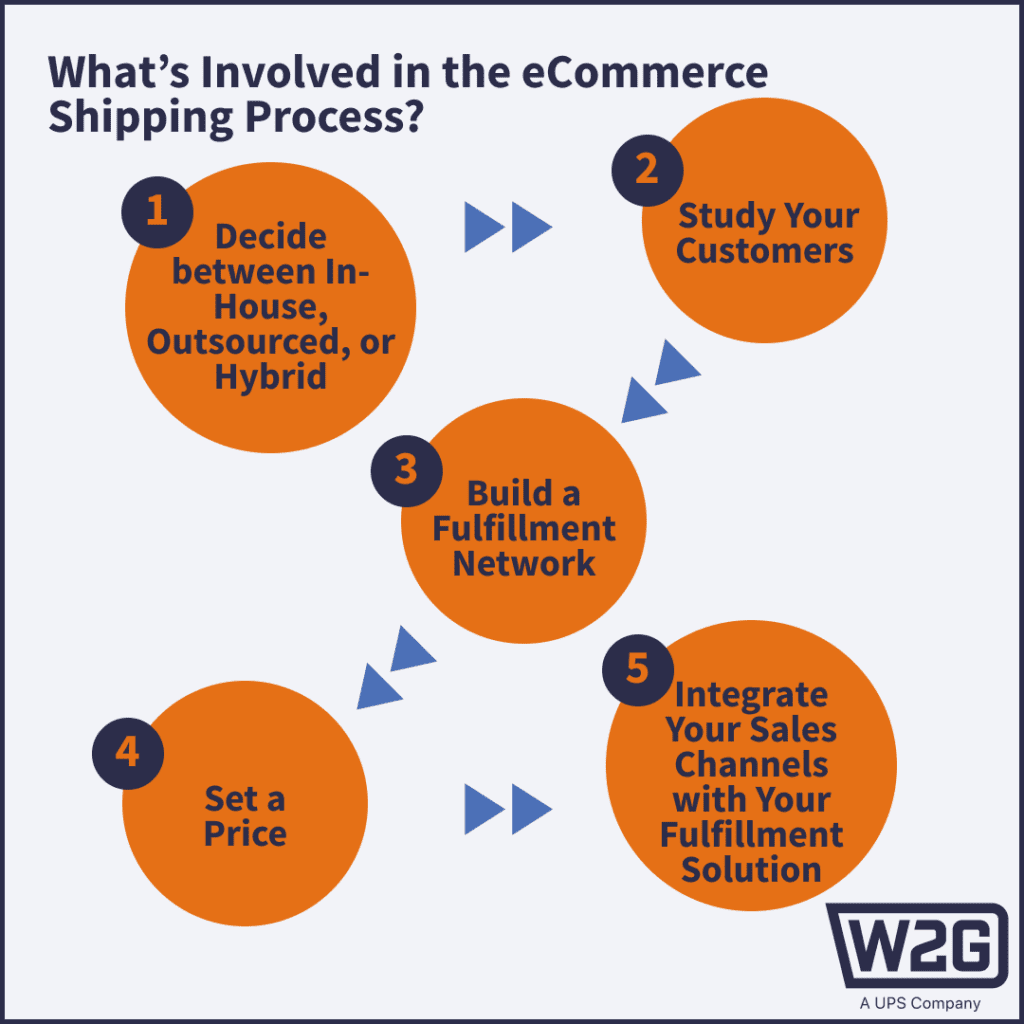 What's Involved in the eCommerce Shipping Process?

1
Decide between In-House, Outsourced, or Hybrid

2
Study Your Customers

3
Build a Fulfillment Network

4
Set a Price

5
Integrate Your Sales Channels with Your Fulfillment Solution

W2G
A UPS Company